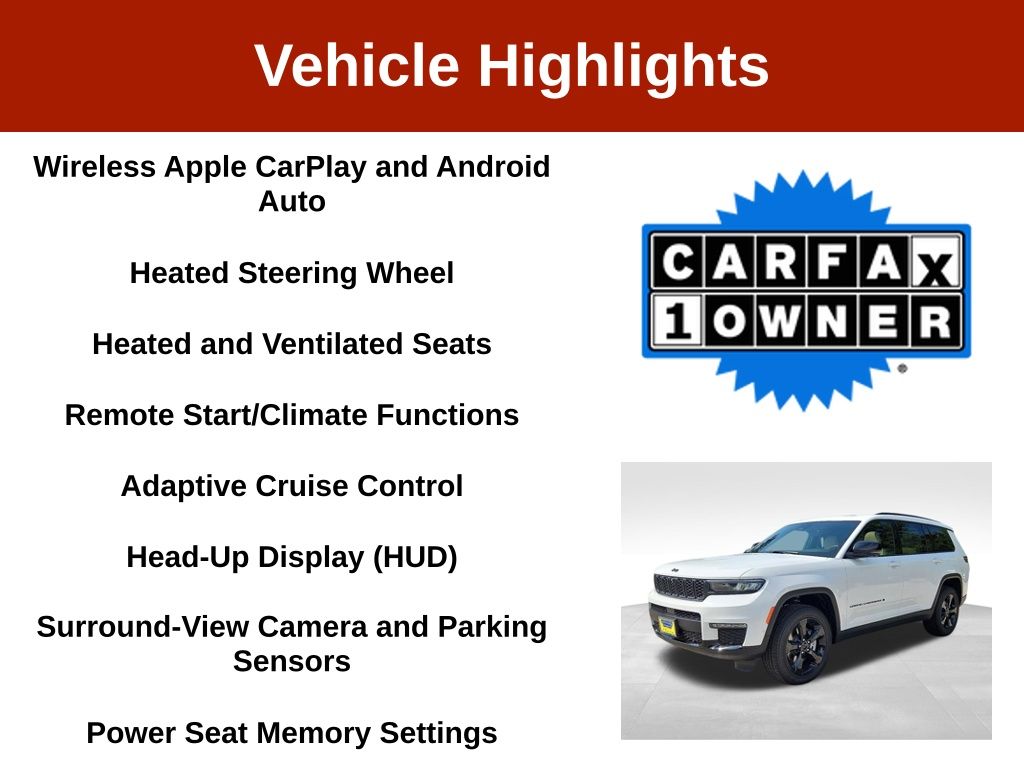 Vehicle Highlights

Wireless Apple CarPlay and Android Auto

Heated Steering Wheel

Heated and Ventilated Seats

Remote Start/Climate Functions

Adaptive Cruise Control

Head-Up Display (HUD)

Surround-View Camera and Parking Sensors

Power Seat Memory Settings

CARFAX
1 OWNER